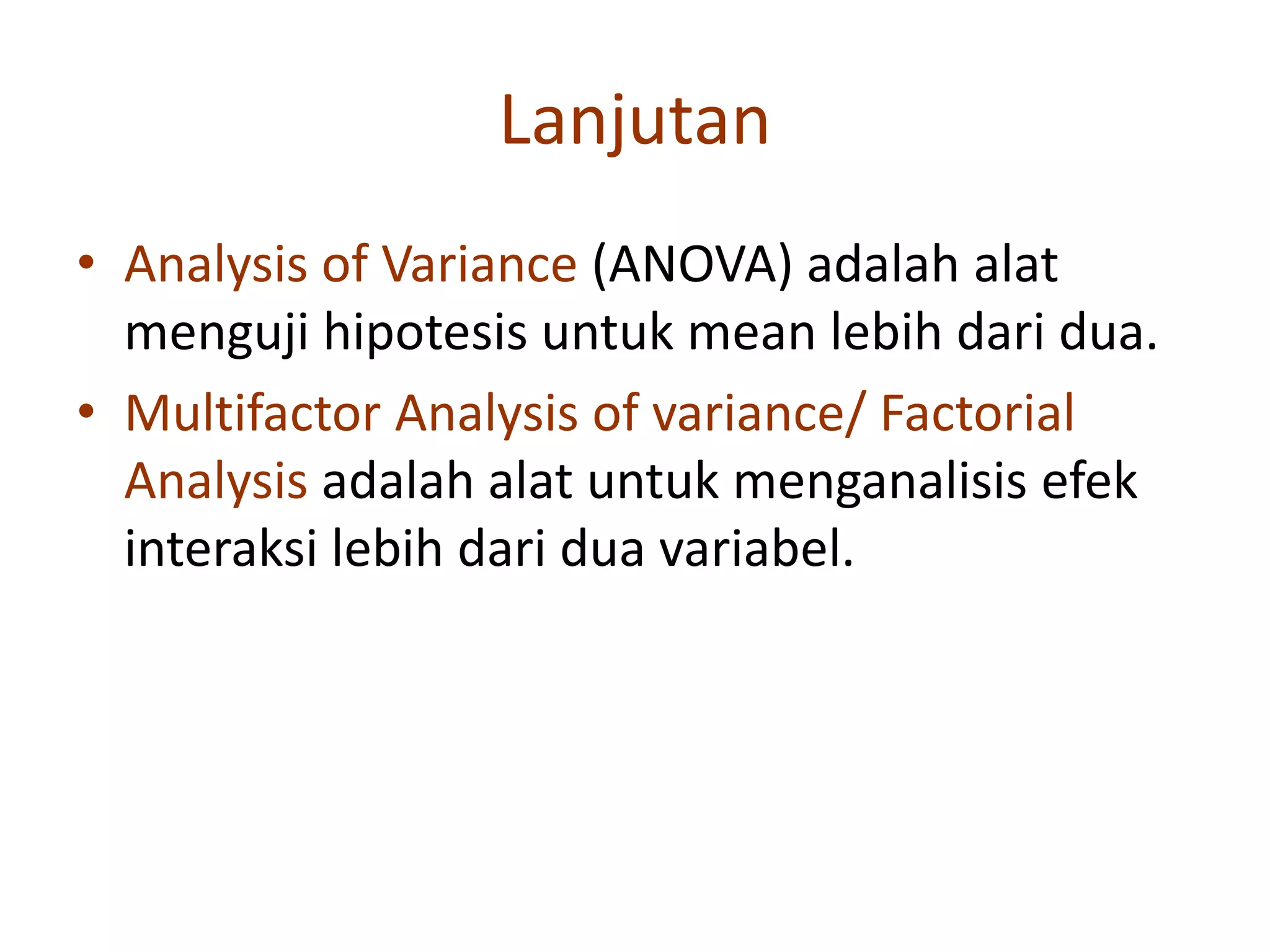 Lanjutan

• Analysis of Variance (ANOVA) adalah alat menguji hipotesis untuk mean lebih dari dua.

• Multifactor Analysis of variance/ Factorial Analysis adalah alat untuk menganalisis efek interaksi lebih dari dua variabel.